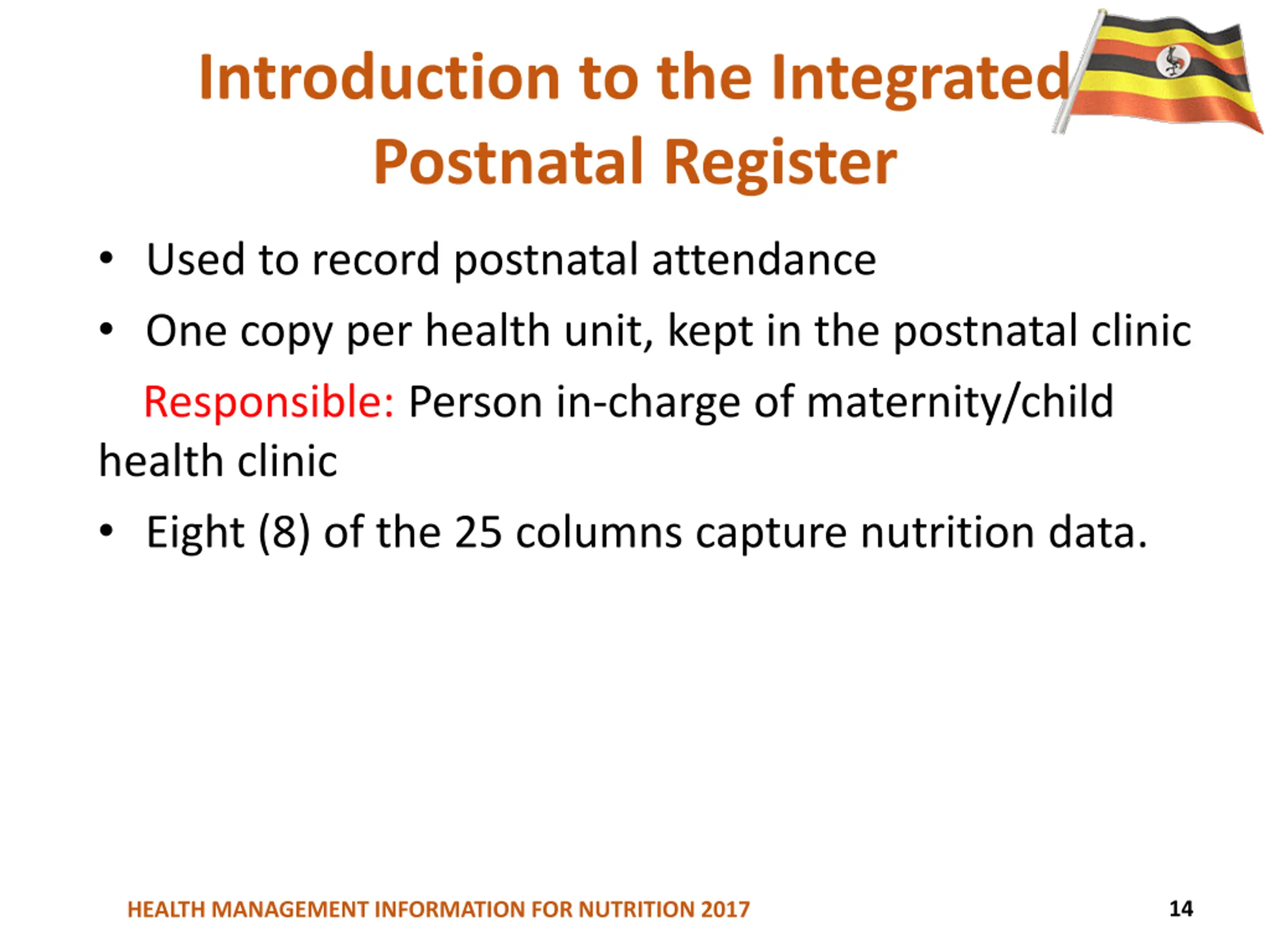 Introduction to the Integrated Postnatal Register

• Used to record postnatal attendance
• One copy per health unit, kept in the postnatal clinic

Responsible: Person in-charge of maternity/child health clinic

• Eight (8) of the 25 columns capture nutrition data.

HEALTH MANAGEMENT INFORMATION FOR NUTRITION 2017

14